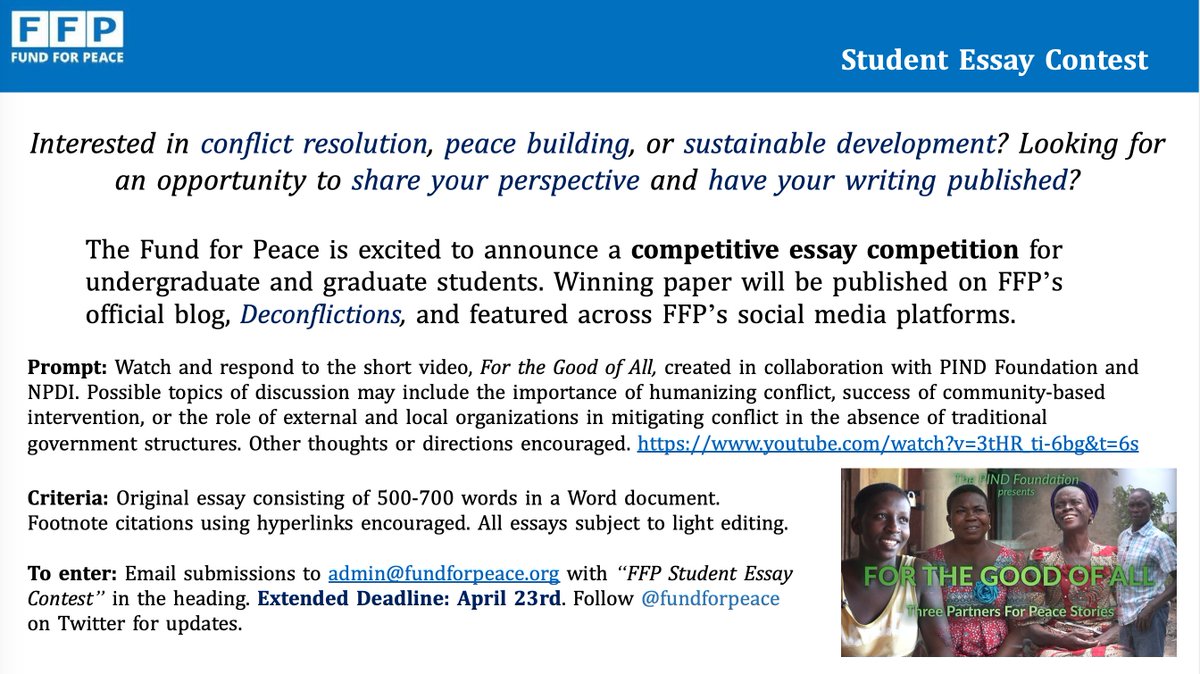 FFP
FUND FOR PEACE

Student Essay Contest

Interested in conflict resolution, peace building, or sustainable development? Looking for an opportunity to share your perspective and have your writing published?

The Fund for Peace is excited to announce a **competitive essay competition** for undergraduate and graduate students. Winning paper will be published on FFP's official blog, Deconflictions, and featured across FFP's social media platforms.

**Prompt:** Watch and respond to the short video, For the Good of All, created in collaboration with PIND Foundation and NPDI. Possible topics of discussion may include the importance of humanizing conflict, success of community-based intervention, or the role of external and local organizations in mitigating conflict in the absence of traditional government structures. Other thoughts or directions encouraged. https://www.youtube.com/watch?v=3tHR_ti-6bg&t=6s

**Criteria:** Original essay consisting of 500-700 words in a Word document. Footnote citations using hyperlinks encouraged. All essays subject to light editing.

**To enter:** Email submissions to admin@fundforpeace.org with "FFP Student Essay Contest" in the heading. **Extended Deadline: April 23rd**. Follow @fundforpeace on Twitter for updates.

The PIND Foundation presents
FOR THE GOOD OF ALL
Three Partners For Peace Stories